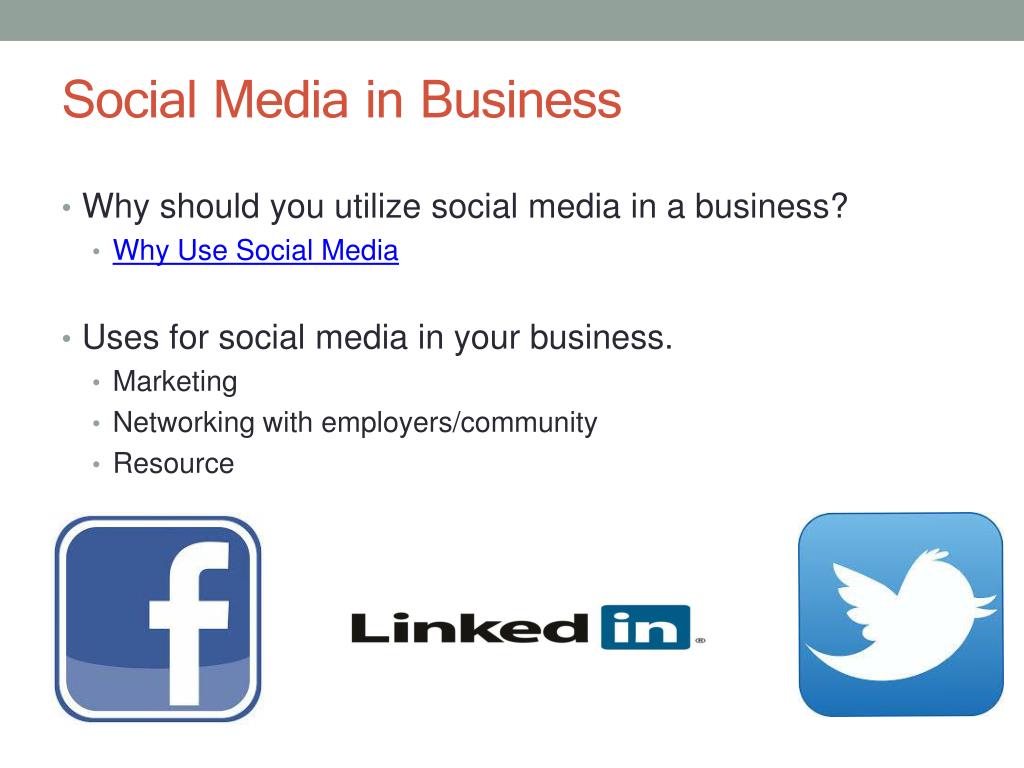 Social Media in Business

• Why should you utilize social media in a business?
  • Why Use Social Media

• Uses for social media in your business.
  • Marketing
  • Networking with employers/community
  • Resource

f

Linked in